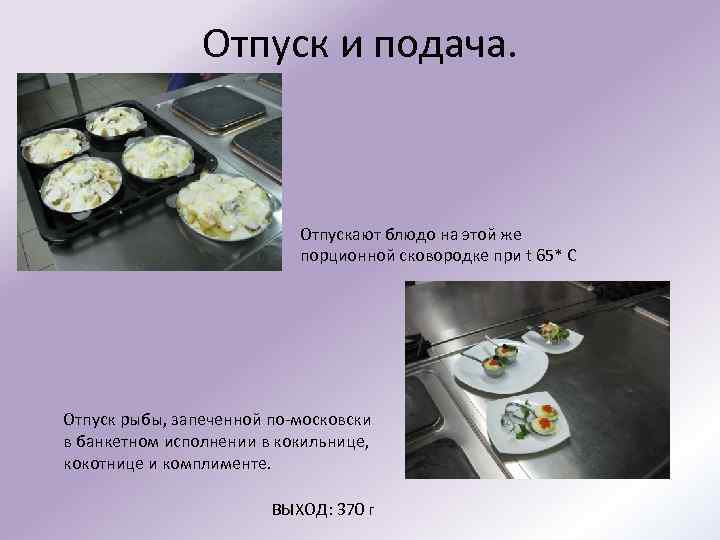 Отпуск и подача.

Отпускают блюдо на этой же порционной сковородке при t 65* С

Отпуск рыбы, запеченной по-московски в банкетном исполнении в кокильнице, кокотнице и комплименте.

ВЫХОД: 370 г